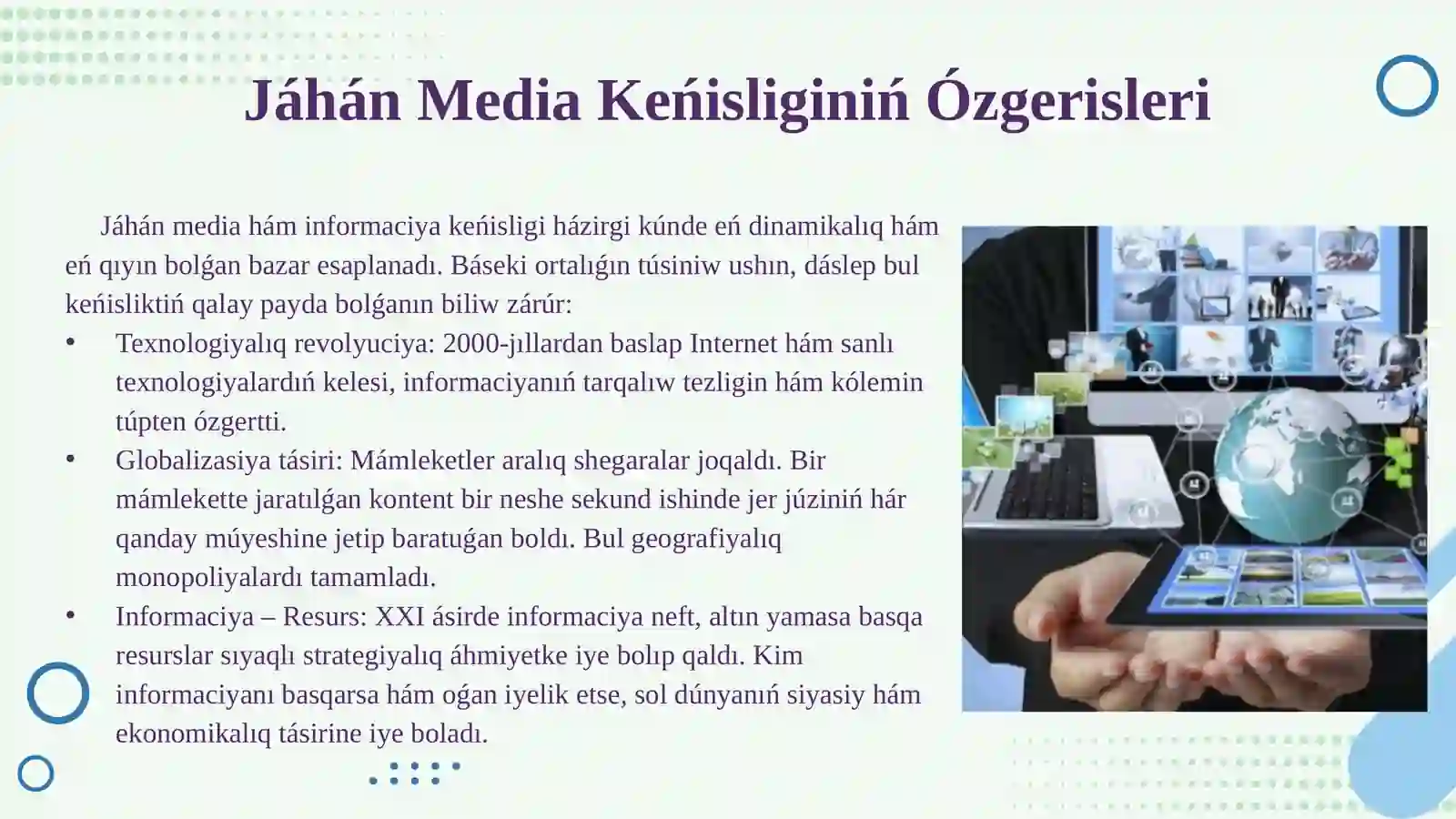 Jáhán Media Keńisliginiń Ózgerisleri

Jáhán media hám informaciya keńisligi házirgi kúnde eń dinamikalıq hám eń qıyın bolǵan bazar esaplanadı. Báseki ortalıǵın túsiniw ushın, dáslep bul keńisliktiń qalay payda bolǵanın biliw zárúr:

• Texnologiyalıq revolyuciya: 2000-jıllardan baslap Internet hám sanlı texnologiyalardıń kelesi, informaciyanıń tarqalıw tezligin hám kólemin túpten ózgertti.
• Globalizasiya tásiri: Mámleketler aralıq shegaralar joqaldı. Bir mámlekette jaratılǵan kontent bir neshe sekund ishinde jer júziniń hár qanday múyeshine jetip baratuǵan boldı. Bul geografiyalıq monopoliyalardı tamamladı.
• Informaciya – Resurs: XXI ásirde informaciya neft, altın yamasa basqa resurslar sıyaqlı strategiyalıq áhmiyetke iye bolıp qaldı. Kim informaciyanı basqarsa hám oǵan iyelik etse, sol dúnyanıń siyasiy hám ekonomikalıq tásirine iye boladı.